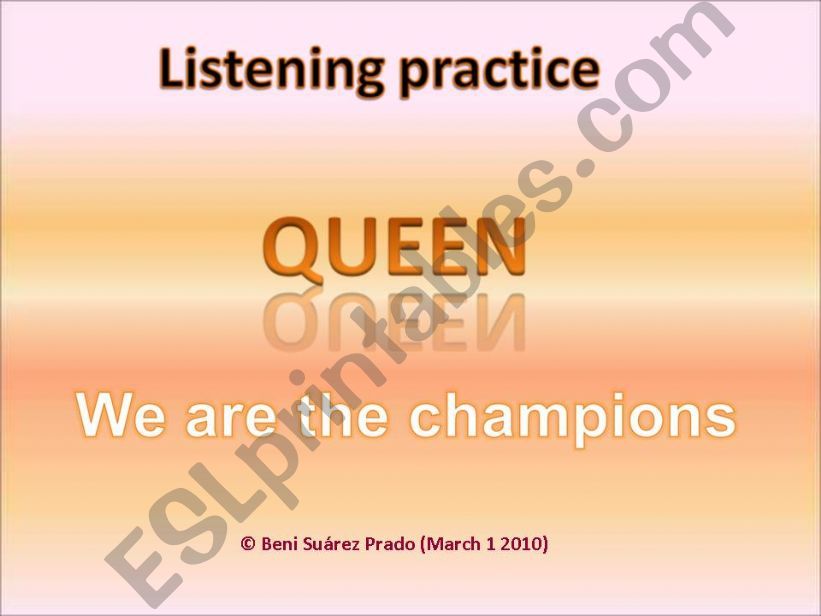 Listening practice

QUEEN

We are the champions

© Beni Suárez Prado (March 1 2010)

ESLprintables.com